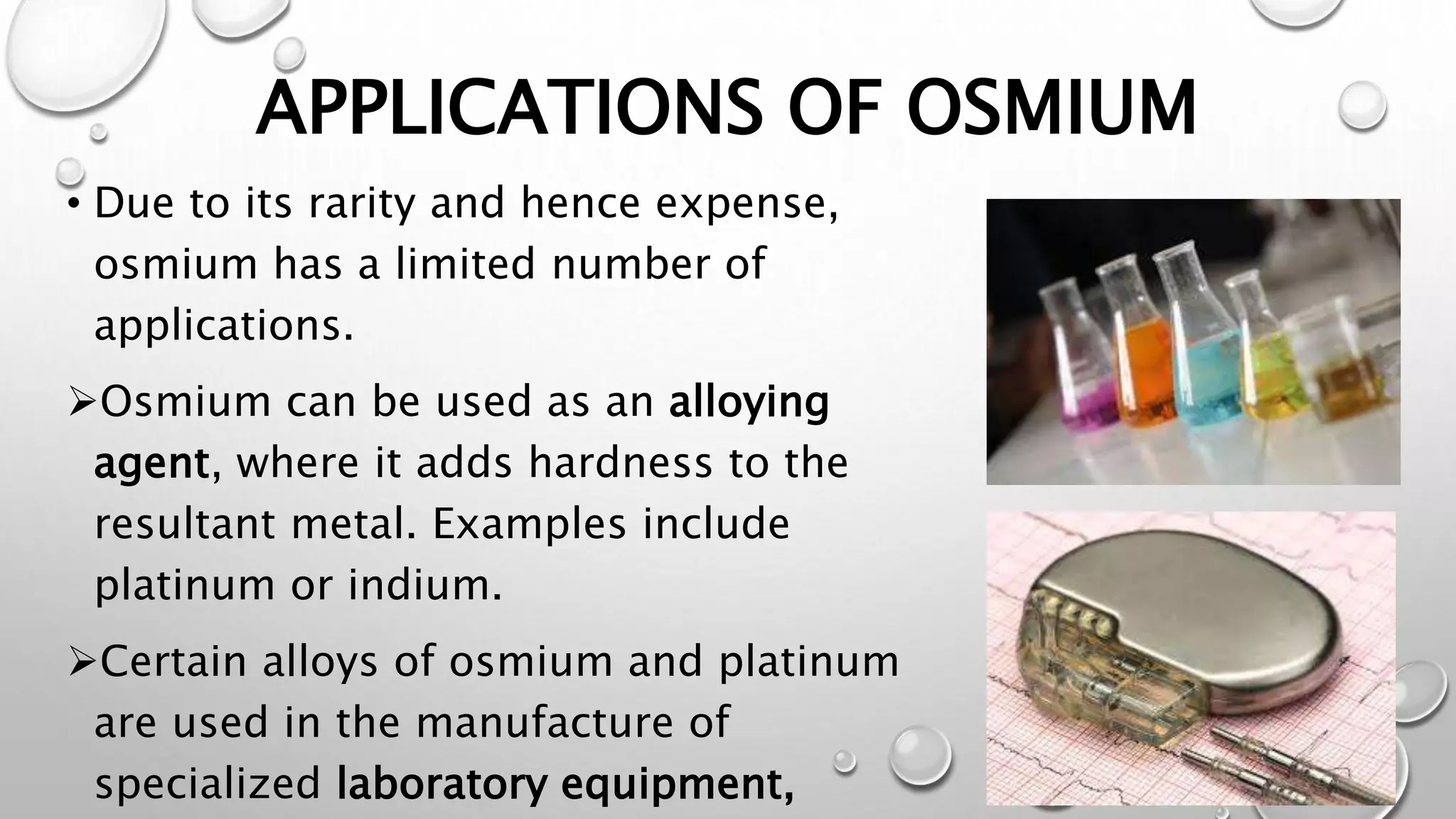 APPLICATIONS OF OSMIUM

• Due to its rarity and hence expense, osmium has a limited number of applications.

➢Osmium can be used as an alloying agent, where it adds hardness to the resultant metal. Examples include platinum or indium.

➢Certain alloys of osmium and platinum are used in the manufacture of specialized laboratory equipment,